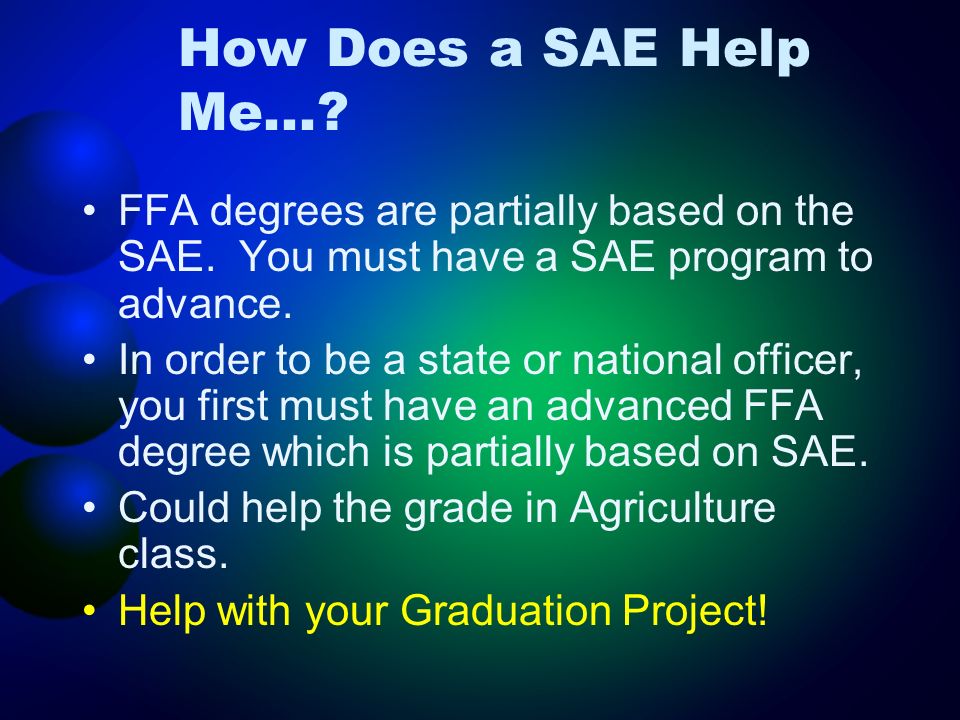 How Does a SAE Help Me…?

• FFA degrees are partially based on the SAE.  You must have a SAE program to advance.
• In order to be a state or national officer, you first must have an advanced FFA degree which is partially based on SAE.
• Could help the grade in Agriculture class.
• Help with your Graduation Project!